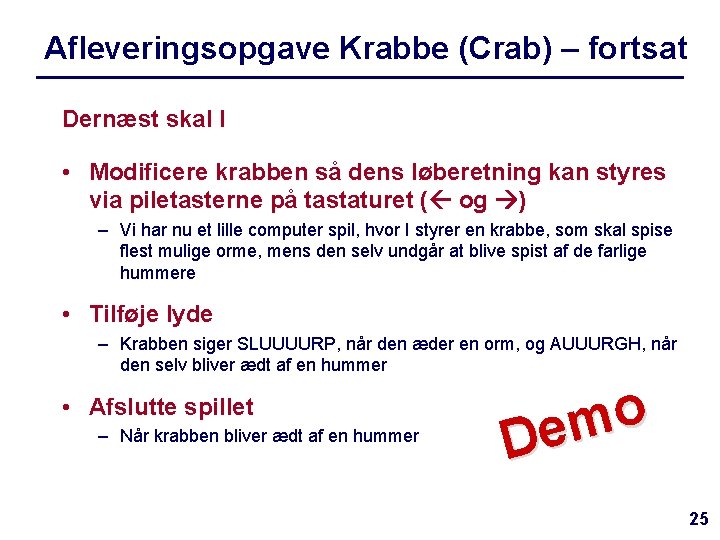 Afleveringsopgave Krabbe (Crab) – fortsat

Dernæst skal I

• Modificere krabben så dens løberetning kan styres via piletasterne på tastaturet (← og →)

– Vi har nu et lille computer spil, hvor I styrer en krabbe, som skal spise flest mulige orme, mens den selv undgår at blive spist af de farlige hummere

• Tilføje lyde

– Krabben siger SLUUUURP, når den æder en orm, og AUUURGH, når den selv bliver ædt af en hummer

• Afslutte spillet

– Når krabben bliver ædt af en hummer

Demo

25